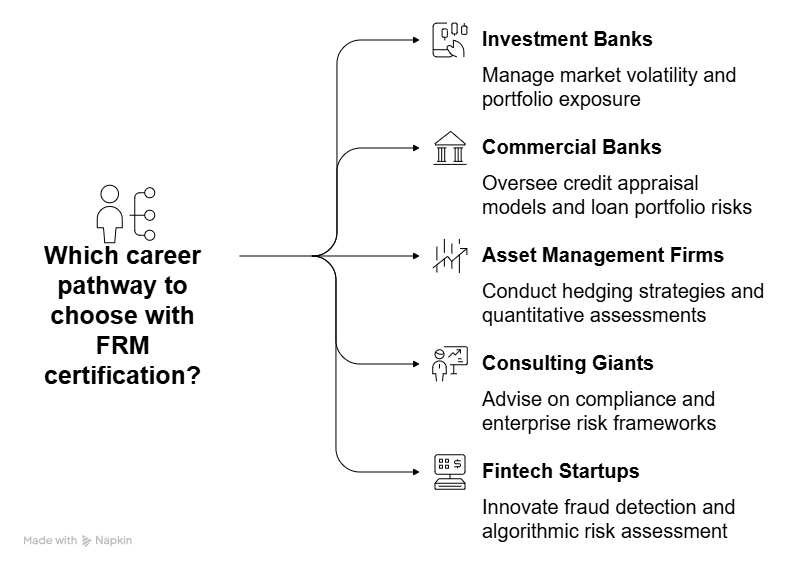 Which career pathway to choose with FRM certification?

Investment Banks

Manage market volatility and portfolio exposure

Commercial Banks

Oversee credit appraisal models and loan portfolio risks

Asset Management Firms

Conduct hedging strategies and quantitative assessments

Consulting Giants

Advise on compliance and enterprise risk frameworks

Fintech Startups

Innovate fraud detection and algorithmic risk assessment

Made with Napkin